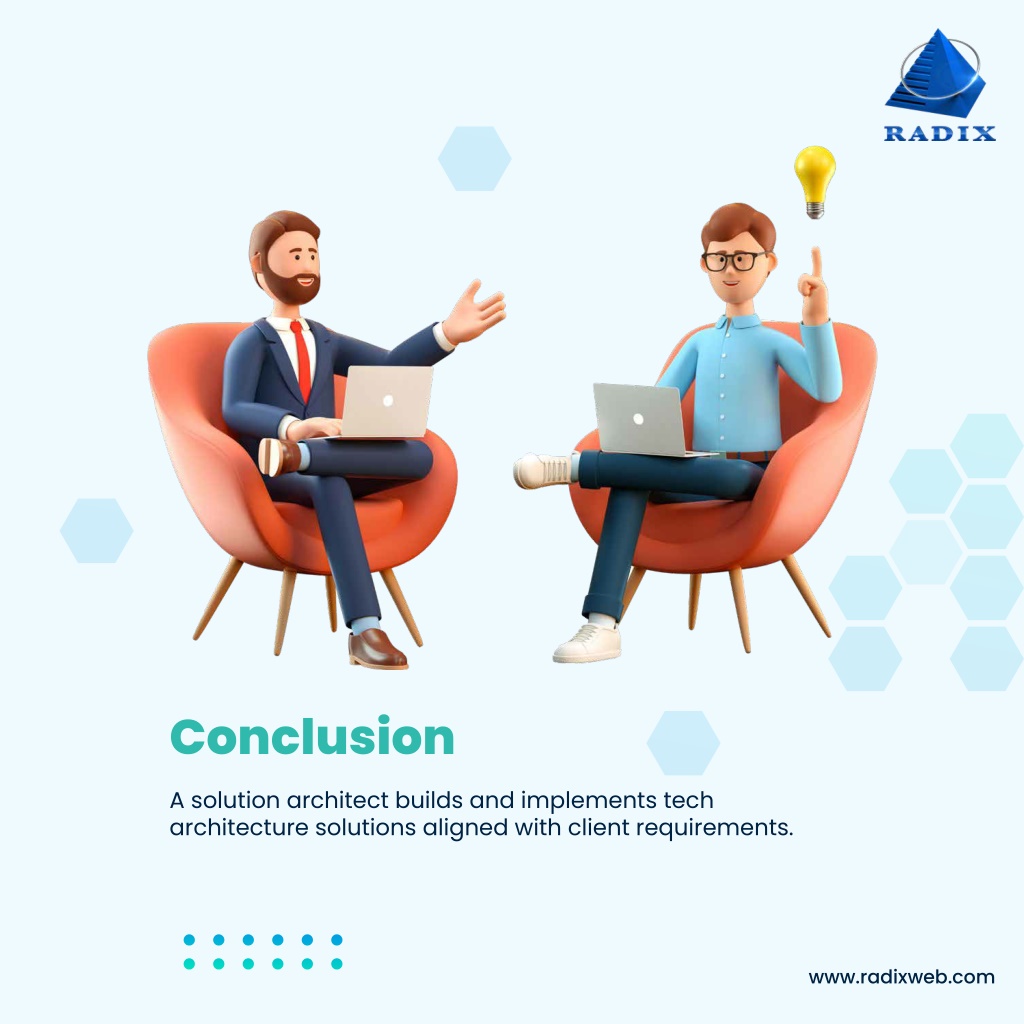 RADIX

Conclusion

A solution architect builds and implements tech architecture solutions aligned with client requirements.

www.radixweb.com